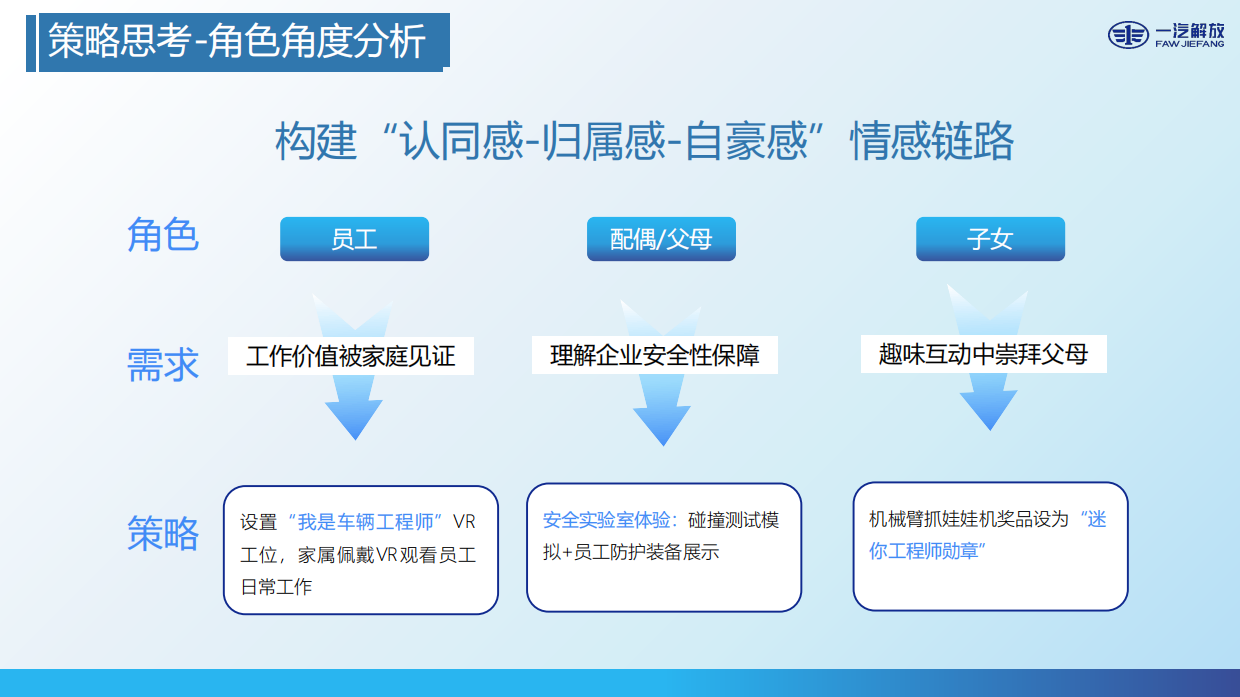 策略思考-角色角度分析

一汽解放
FAW JIEFANG

构建“认同感-归属感-自豪感”情感链路

角色

员工

配偶/父母

子女

需求

工作价值被家庭见证

理解企业安全性保障

趣味互动中崇拜父母

策略

设置“我是车辆工程师”VR工位，家属佩戴VR观看员工日常工作

安全实验室体验：碰撞测试模拟+员工防护装备展示

机械臂抓娃娃机奖品设为“迷你工程师勋章”